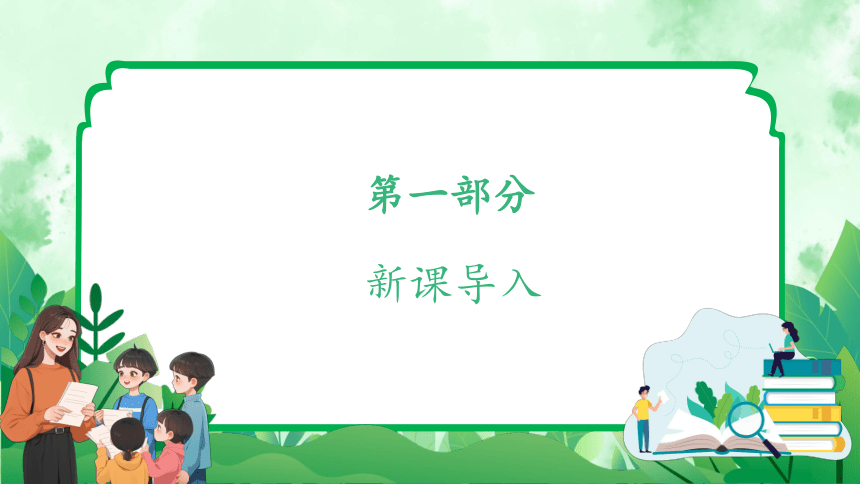 第一部分

新课导入